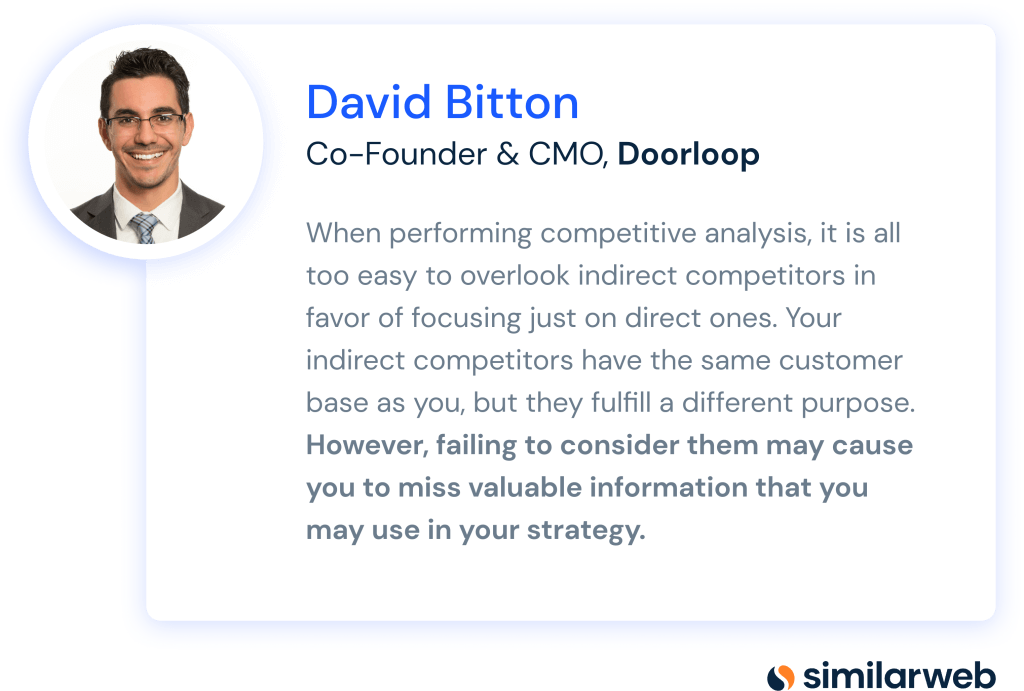 David Bitton
Co-Founder & CMO, Doorloop

When performing competitive analysis, it is all too easy to overlook indirect competitors in favor of focusing just on direct ones. Your indirect competitors have the same customer base as you, but they fulfill a different purpose. However, failing to consider them may cause you to miss valuable information that you may use in your strategy.

similarweb